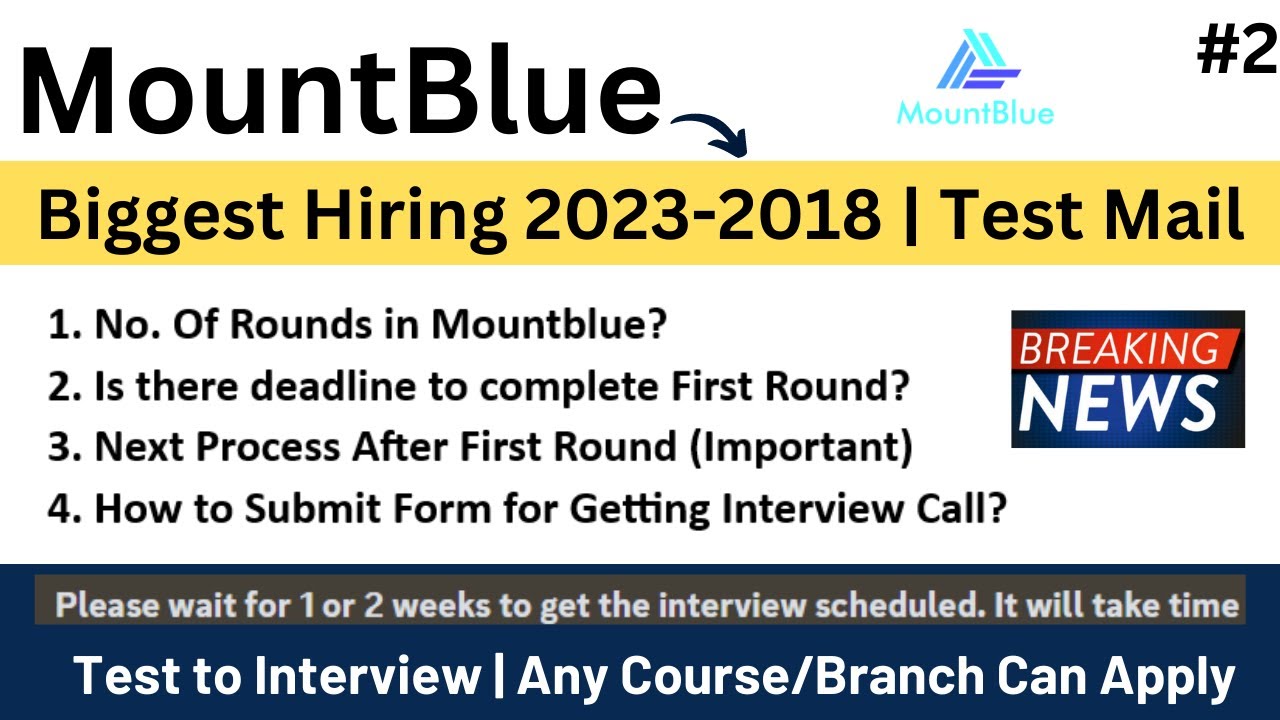 MountBlue

MountBlue

#2

Biggest Hiring 2023-2018 | Test Mail

1. No. Of Rounds in Mountblue?
2. Is there deadline to complete First Round?
3. Next Process After First Round (Important)
4. How to Submit Form for Getting Interview Call?

BREAKING NEWS

Please wait for 1 or 2 weeks to get the interview scheduled. It will take time

Test to Interview | Any Course/Branch Can Apply